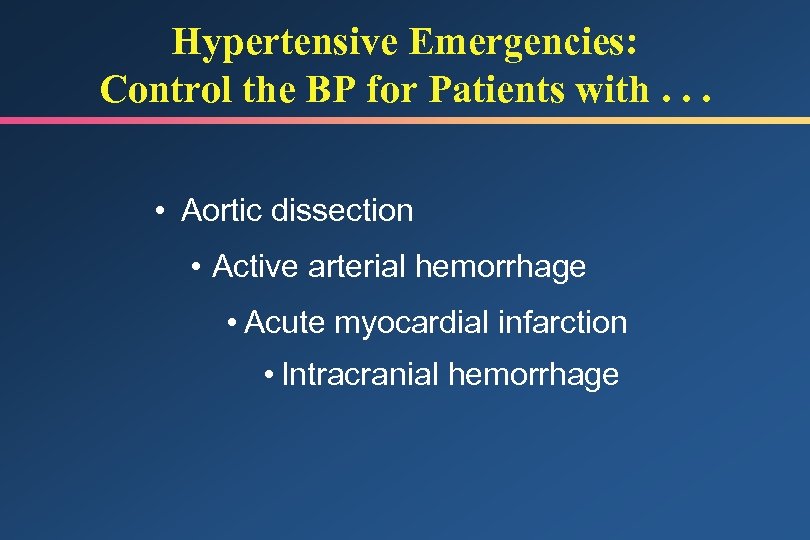 Hypertensive Emergencies:
Control the BP for Patients with . . .

• Aortic dissection
• Active arterial hemorrhage
• Acute myocardial infarction
• Intracranial hemorrhage